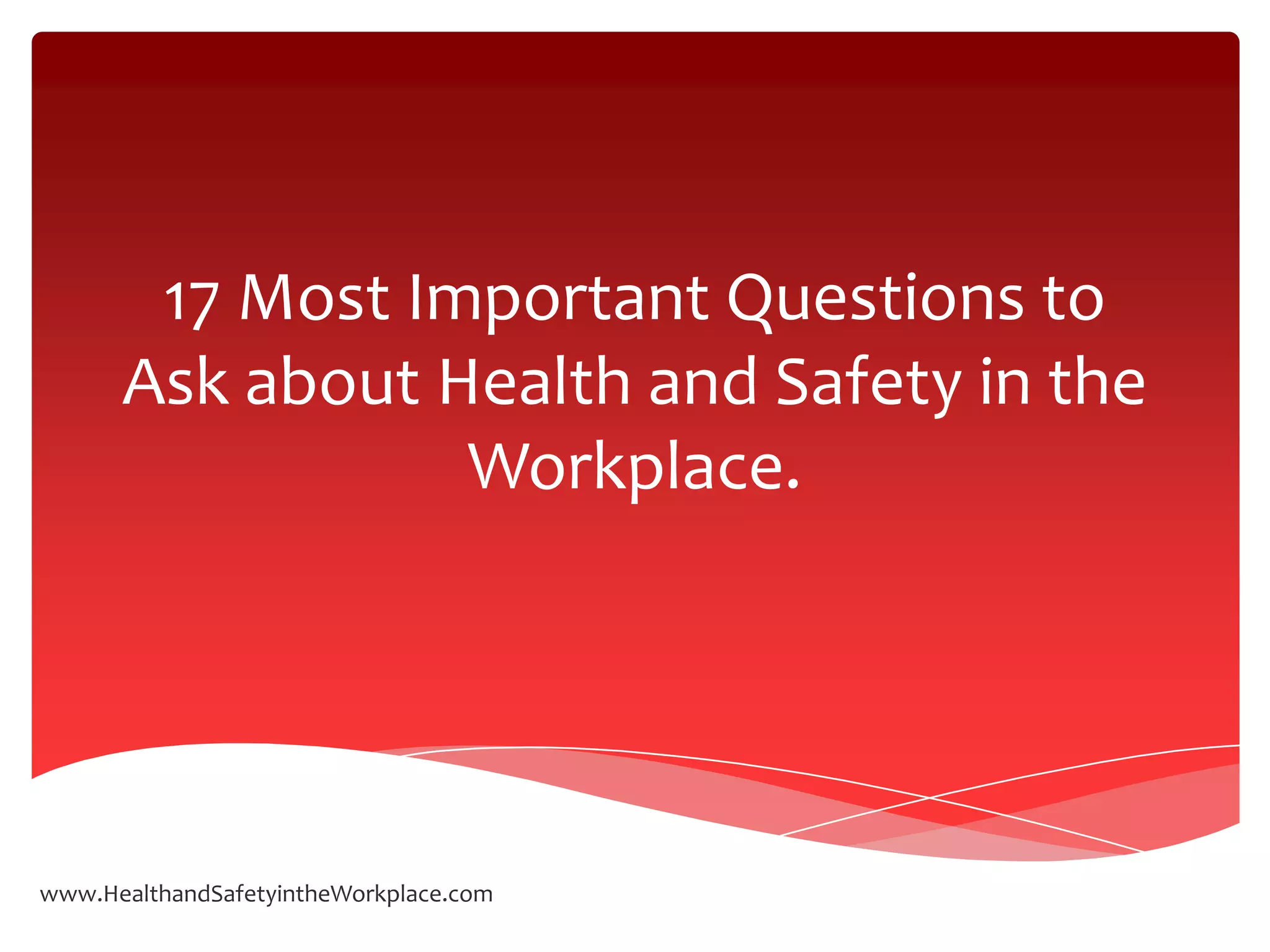 17 Most Important Questions to Ask about Health and Safety in the Workplace.

www.HealthandSafetyintheWorkplace.com